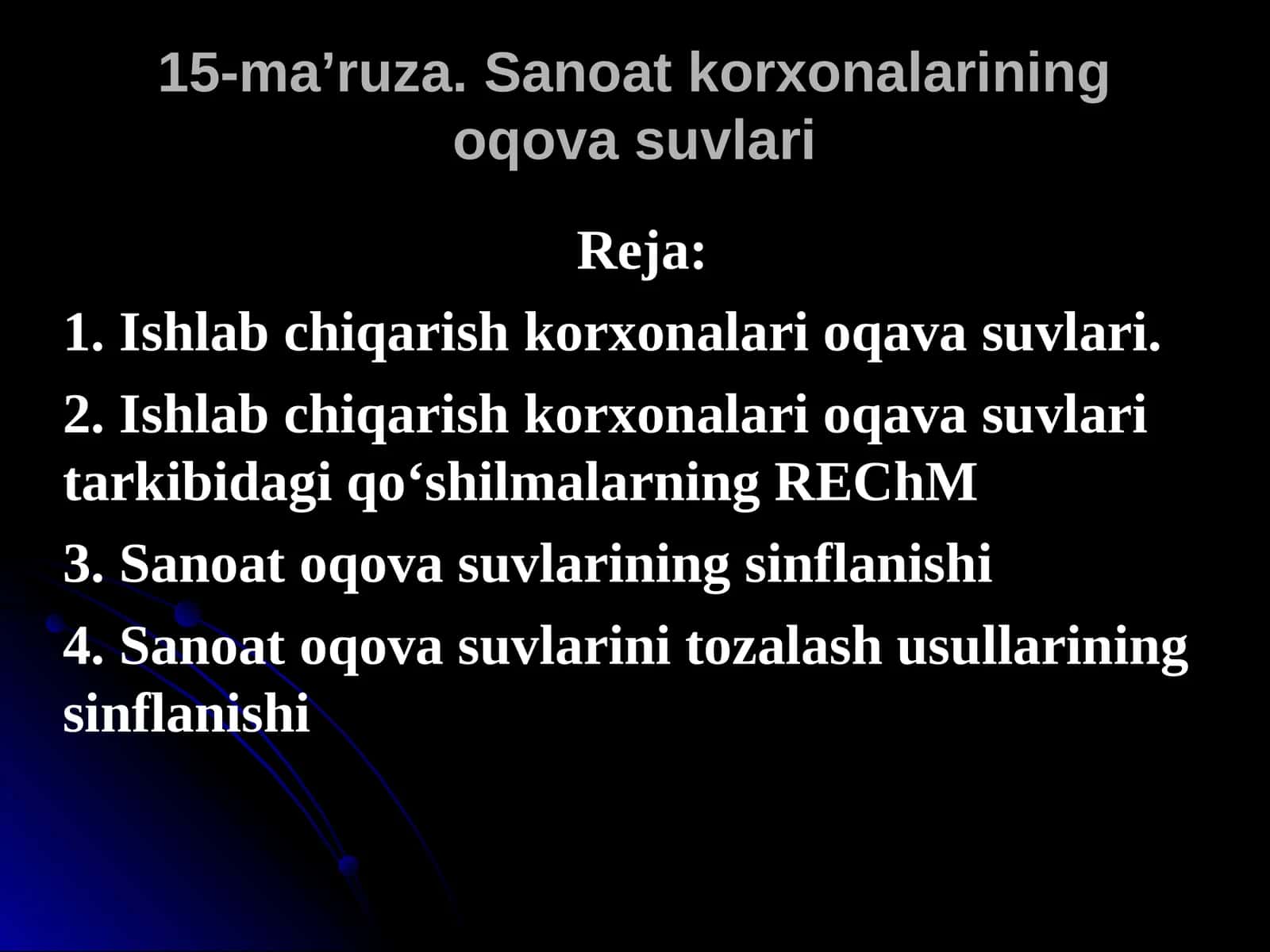 15-ma’ruza. Sanoat korxonalarining oqova suvlari

Reja:

1. Ishlab chiqarish korxonalari oqava suvlari.

2. Ishlab chiqarish korxonalari oqava suvlari tarkibidagi qo‘shilmalarning REChM

3. Sanoat oqova suvlarining sinflanishi

4. Sanoat oqova suvlarini tozalash usullarining sinflanishi